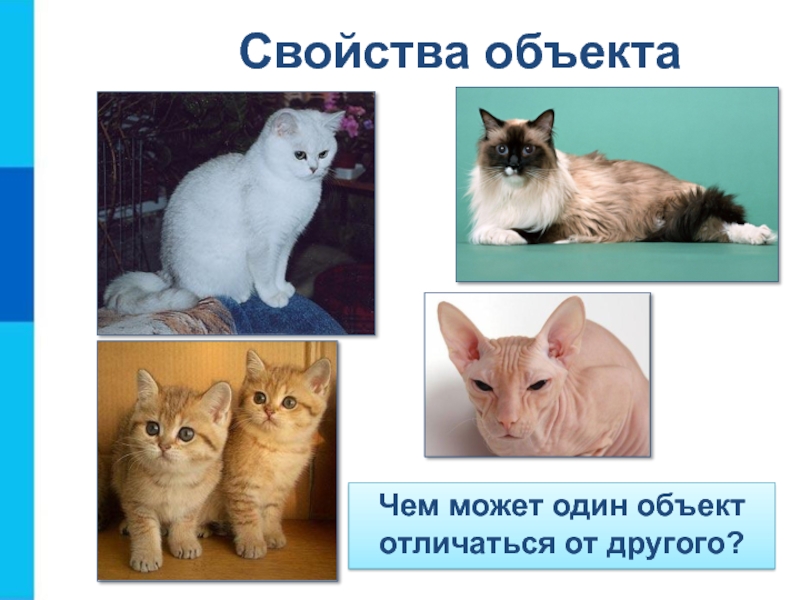 Свойства объекта

Чем может один объект отличаться от другого?